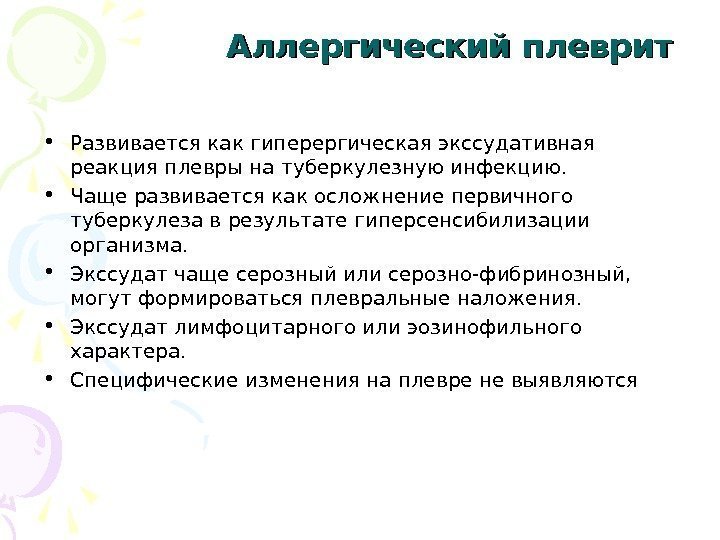 Аллергический плеврит

• Развивается как гиперергическая экссудативная реакция плевры на туберкулезную инфекцию.
• Чаще развивается как осложнение первичного туберкулеза в результате гиперсенсибилизации организма.
• Экссудат чаще серозный или серозно-фибринозный, могут формироваться плевральные наложения.
• Экссудат лимфоцитарного или эозинофильного характера.
• Специфические изменения на плевре не выявляются